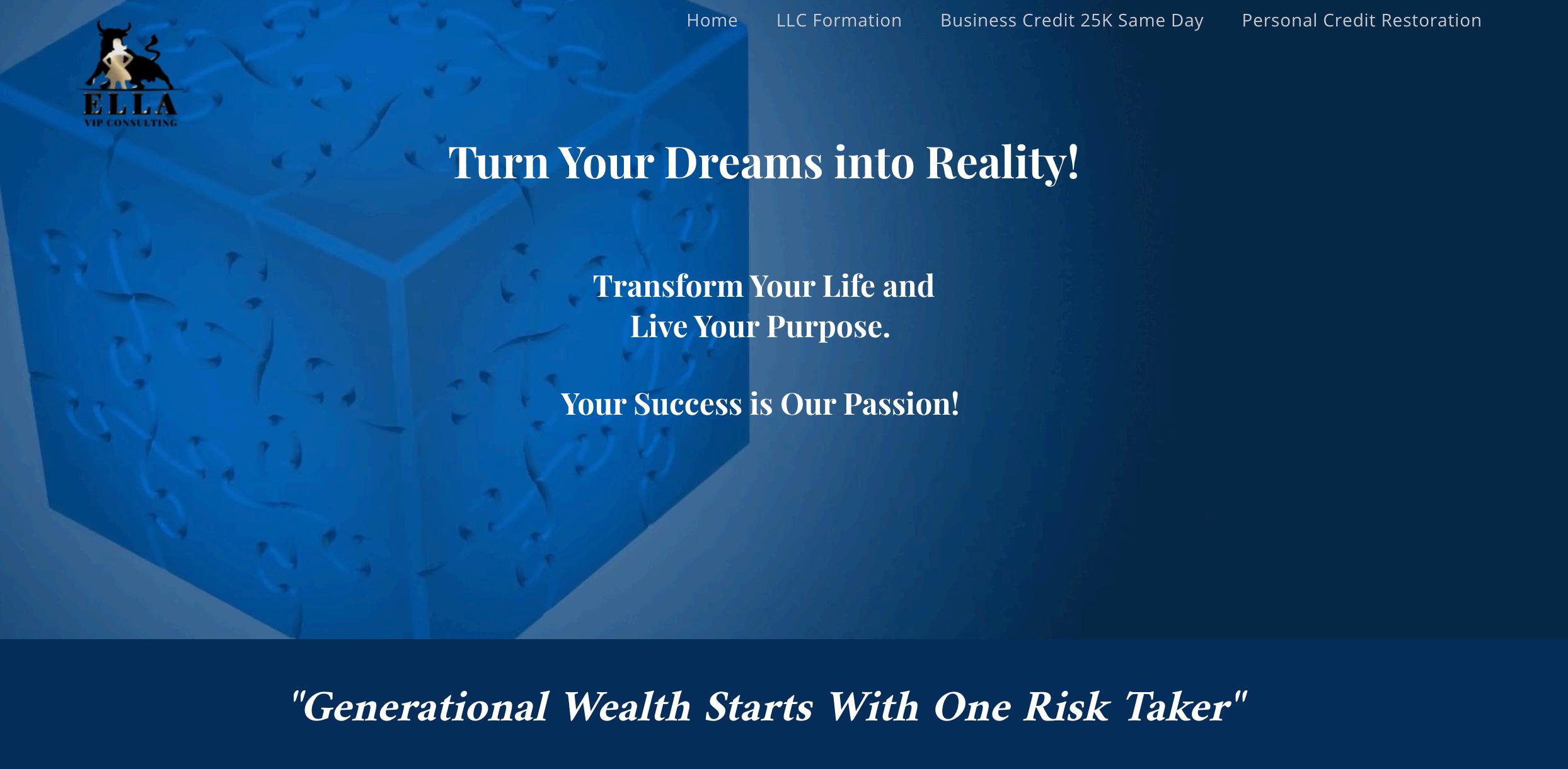 ELLA
VIP CONSULTING

Home LLC Formation Business Credit 25K Same Day Personal Credit Restoration

Turn Your Dreams into Reality!

Transform Your Life and
Live Your Purpose.

Your Success is Our Passion!

"Generational Wealth Starts With One Risk Taker"